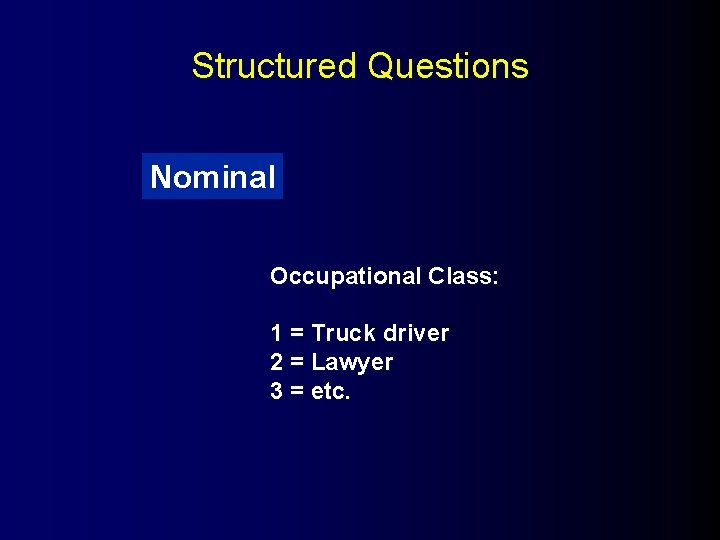 Structured Questions

Nominal

Occupational Class:

1 = Truck driver
2 = Lawyer
3 = etc.